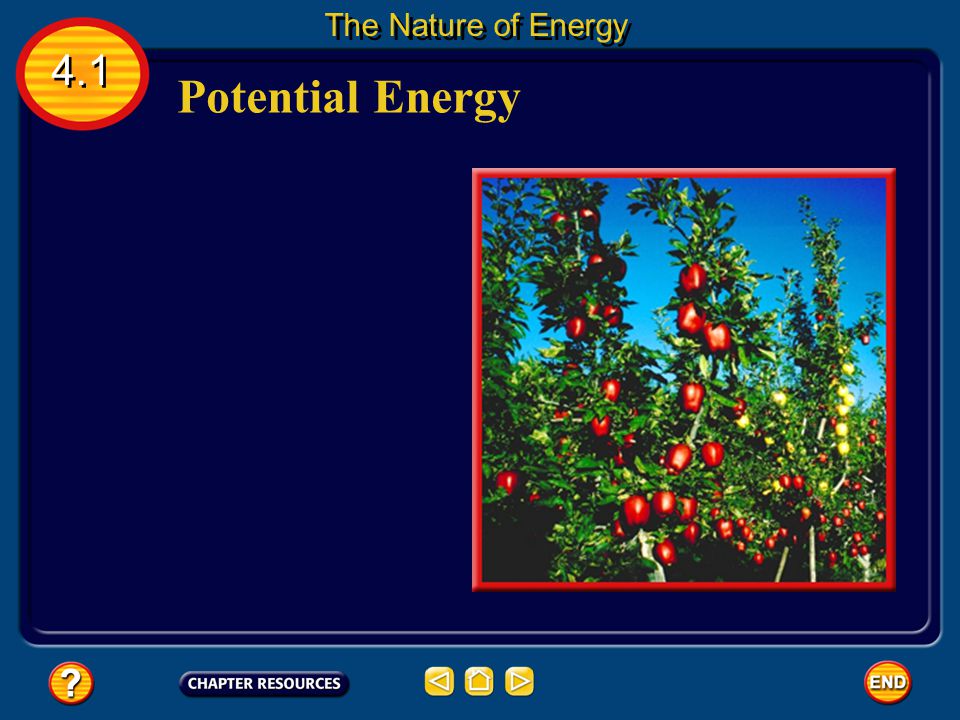 The Nature of Energy

4.1

Potential Energy

?

CHAPTER RESOURCES

END